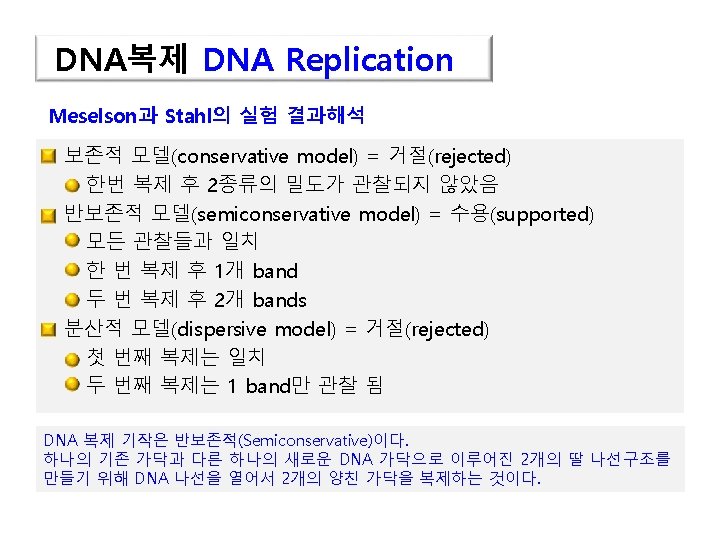 DNA복제 DNA Replication

Meselson과 Stahl의 실험 결과해석

보존적 모델(conservative model) = 거절(rejected)
한번 복제 후 2종류의 밀도가 관찰되지 않았음
반보존적 모델(semiconservative model) = 수용(supported)
모든 관찰들과 일치
한 번 복제 후 1개 band
두 번 복제 후 2개 bands
분산적 모델(dispersive model) = 거절(rejected)
첫 번째 복제는 일치
두 번째 복제는 1 band만 관찰 됨

DNA 복제 기작은 반보존적(Semiconservative)이다.
하나의 기존 가닥과 다른 하나의 새로운 DNA 가닥으로 이루어진 2개의 딸 나선구조를 만들기 위해 DNA 나선을 열어서 2개의 양친 가닥을 복제하는 것이다.